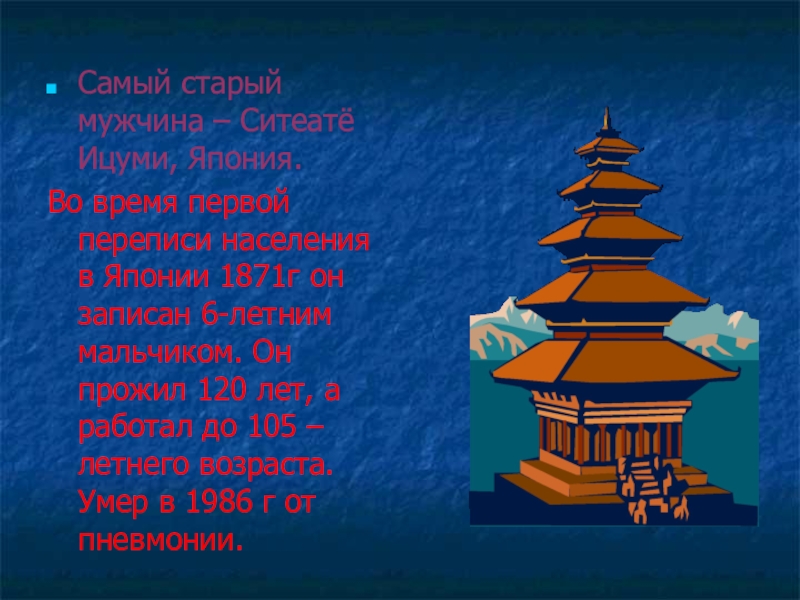 Самый старый мужчина – Ситеатё Ицуми, Япония.

Во время первой переписи населения в Японии 1871г он записан 6-летним мальчиком. Он прожил 120 лет, а работал до 105 – летнего возраста. Умер в 1986 г от пневмонии.